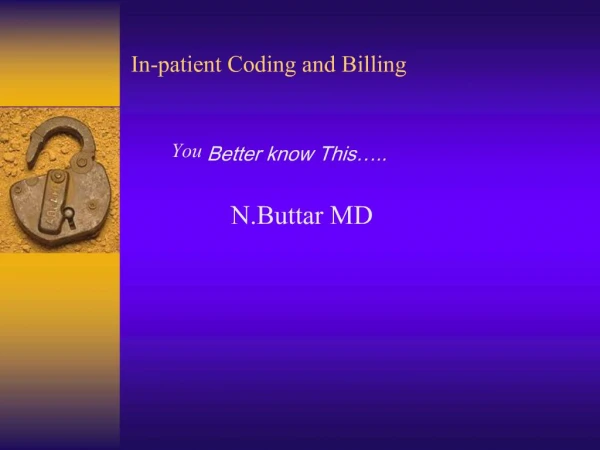 In-patient Coding and Billing

You Better know This…..

N.Buttar MD